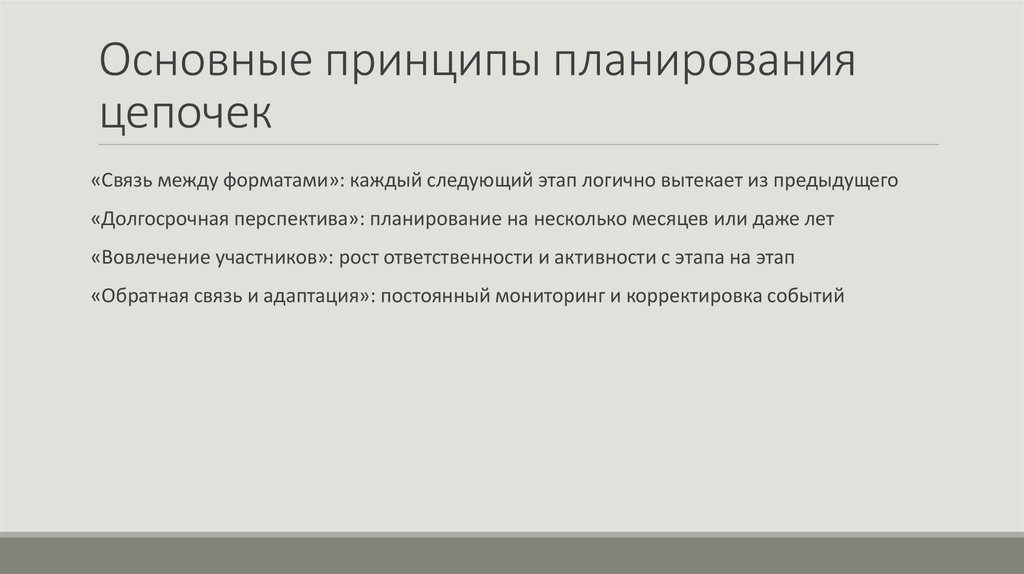 Основные принципы планирования цепочек

«Связь между форматами»: каждый следующий этап логично вытекает из предыдущего

«Долгосрочная перспектива»: планирование на несколько месяцев или даже лет

«Вовлечение участников»: рост ответственности и активности с этапа на этап

«Обратная связь и адаптация»: постоянный мониторинг и корректировка событий